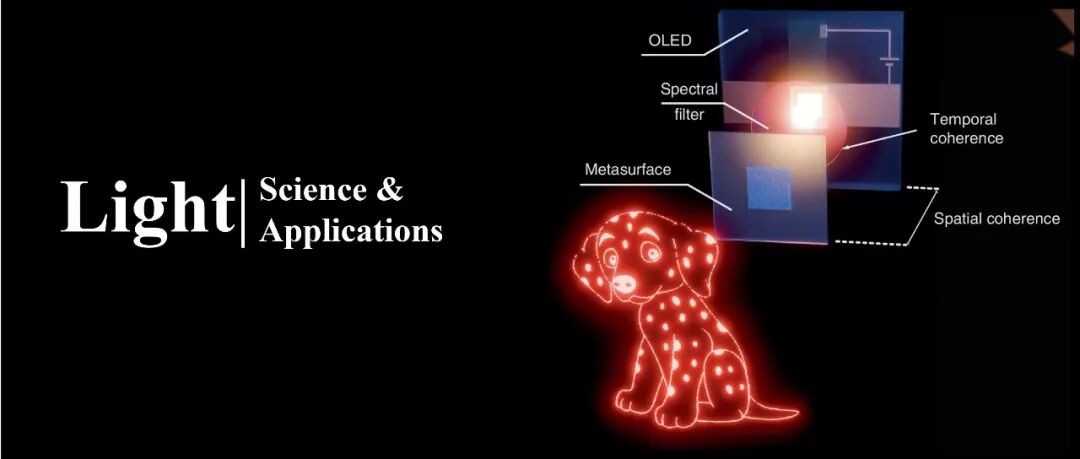 Light | Science & Applications

OLED

Spectral filter

Temporal coherence

Metasurface

Spatial coherence